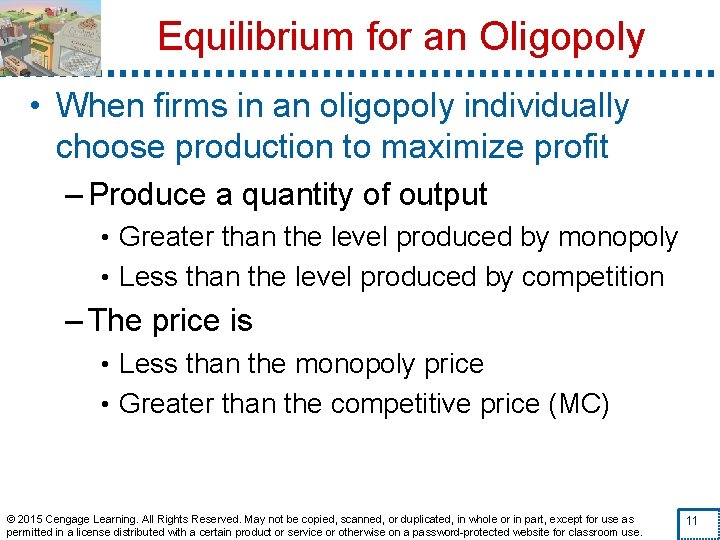 Equilibrium for an Oligopoly

• When firms in an oligopoly individually choose production to maximize profit

– Produce a quantity of output

• Greater than the level produced by monopoly

• Less than the level produced by competition

– The price is

• Less than the monopoly price

• Greater than the competitive price (MC)

© 2015 Cengage Learning. All Rights Reserved. May not be copied, scanned, or duplicated, in whole or in part, except for use as permitted in a license distributed with a certain product or service or otherwise on a password-protected website for classroom use.

11